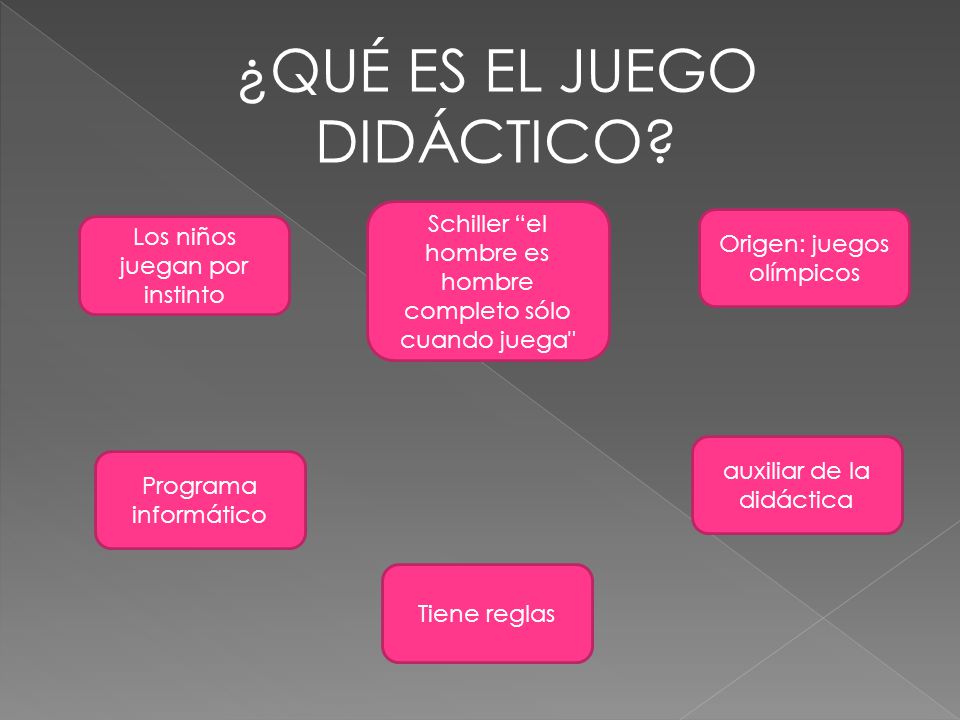 ¿QUÉ ES EL JUEGO DIDÁCTICO?

Los niños juegan por instinto

Schiller “el hombre es hombre completo sólo cuando juega"

Origen: juegos olímpicos

Programa informático

auxiliar de la didáctica

Tiene reglas